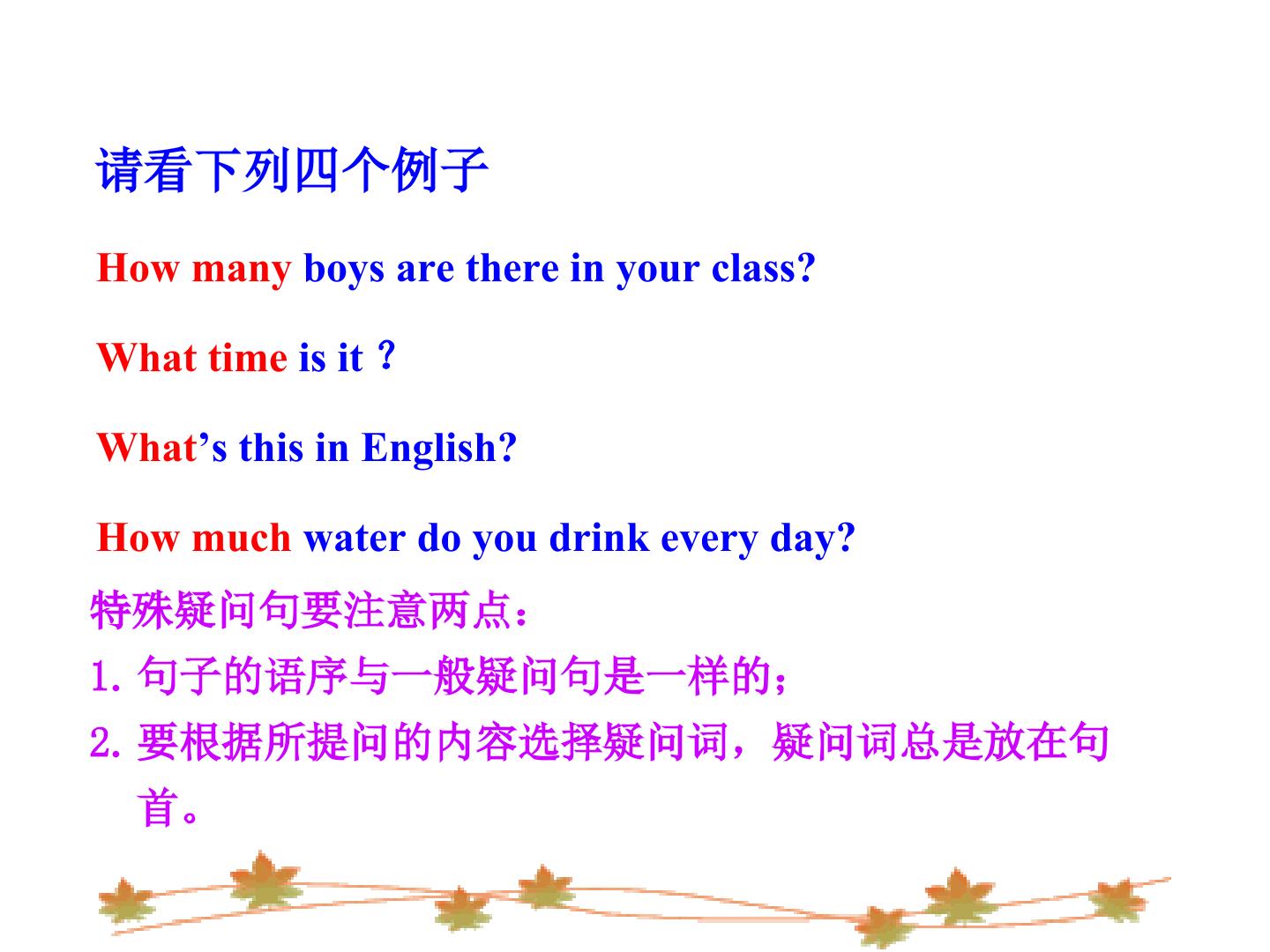 请看下列四个例子

How many boys are there in your class?

What time is it？

What’s this in English?

How much water do you drink every day?

特殊疑问句要注意两点：

1. 句子的语序与一般疑问句是一样的；

2. 要根据所提问的内容选择疑问词，疑问词总是放在句首。